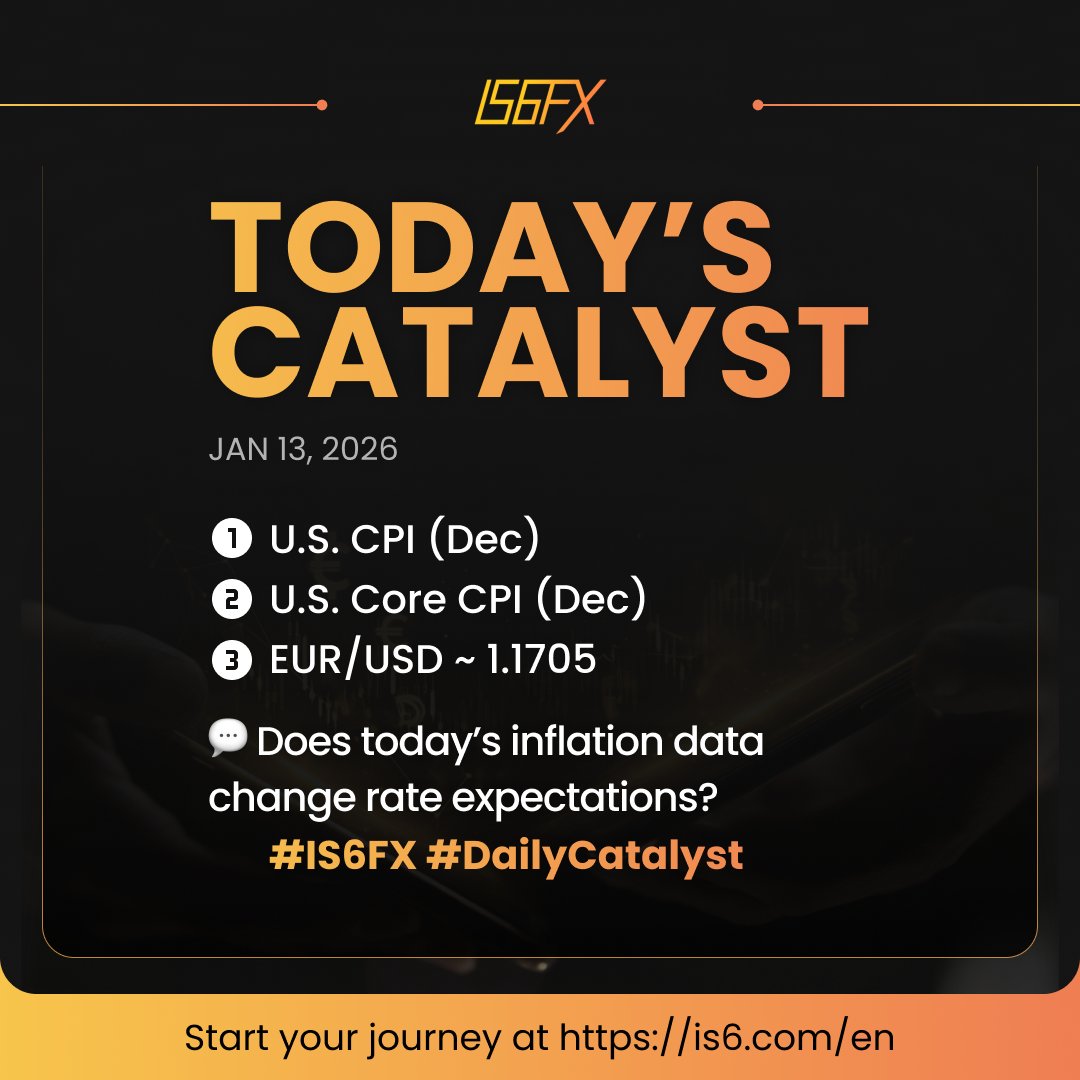 IS6FX

TODAY'S CATALYST

JAN 13, 2026

❶ U.S. CPI (Dec)
❷ U.S. Core CPI (Dec)
❸ EUR/USD ~ 1.1705

💬 Does today's inflation data change rate expectations?
#IS6FX #DailyCatalyst

Start your journey at https://is6.com/en